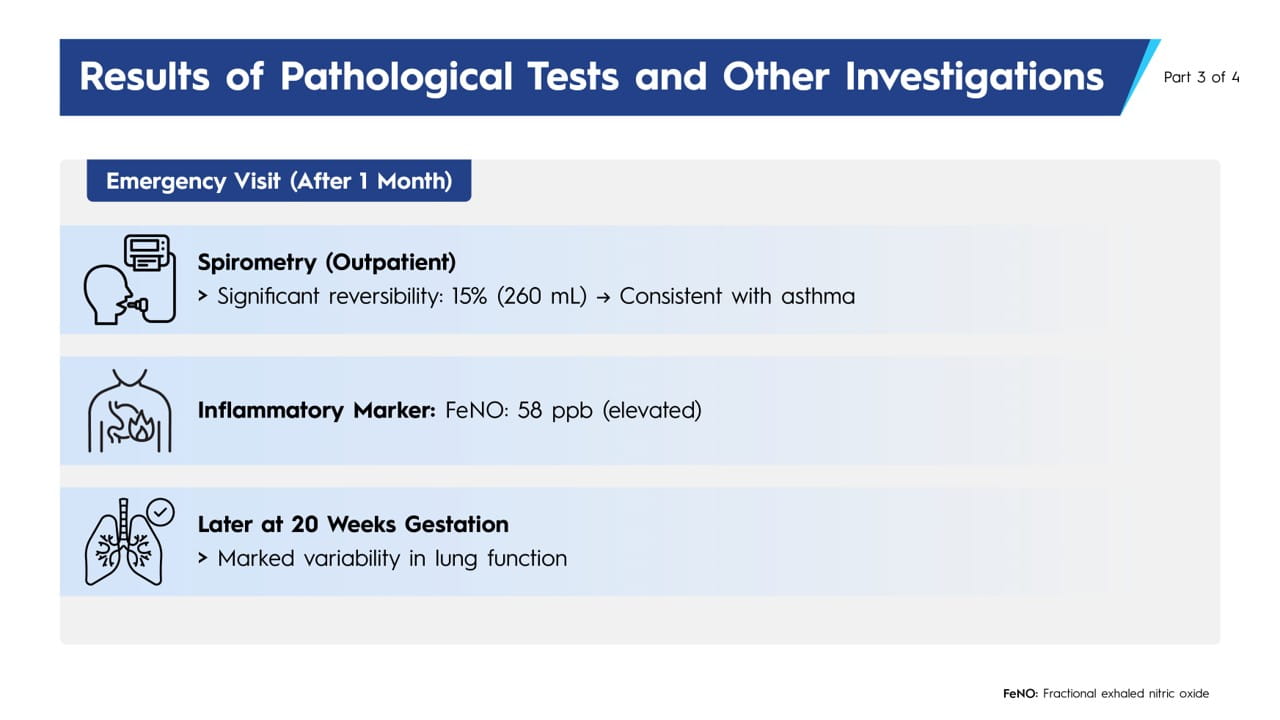 Results of Pathological Tests and Other Investigations

Part 3 of 4

Emergency Visit (After 1 Month)

Spirometry (Outpatient)

> Significant reversibility: 15% (260 mL) → Consistent with asthma

Inflammatory Marker: FeNO: 58 ppb (elevated)

Later at 20 Weeks Gestation

> Marked variability in lung function

FeNO: Fractional exhaled nitric oxide